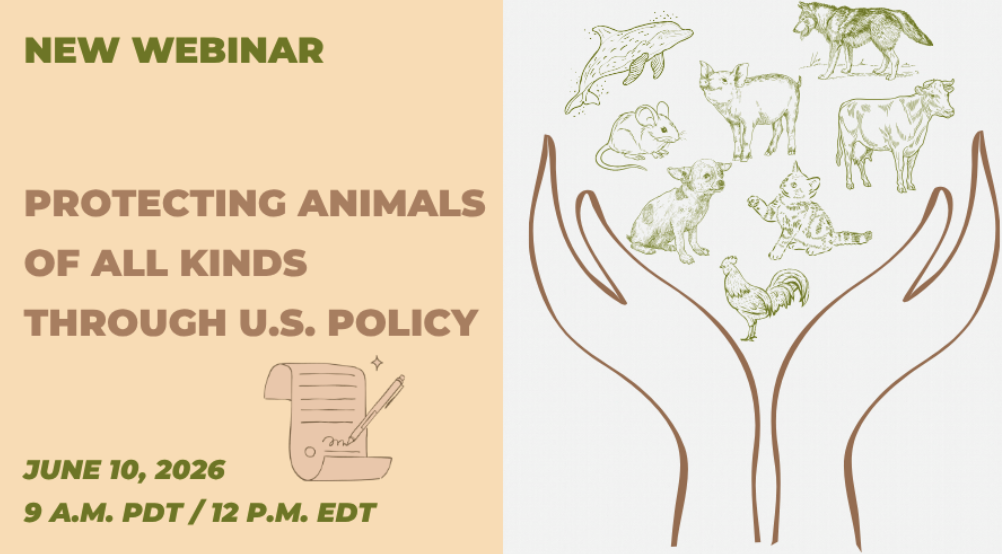 NEW WEBINAR

PROTECTING ANIMALS OF ALL KINDS THROUGH U.S. POLICY

JUNE 10, 2026
9 A.M. PDT / 12 P.M. EDT